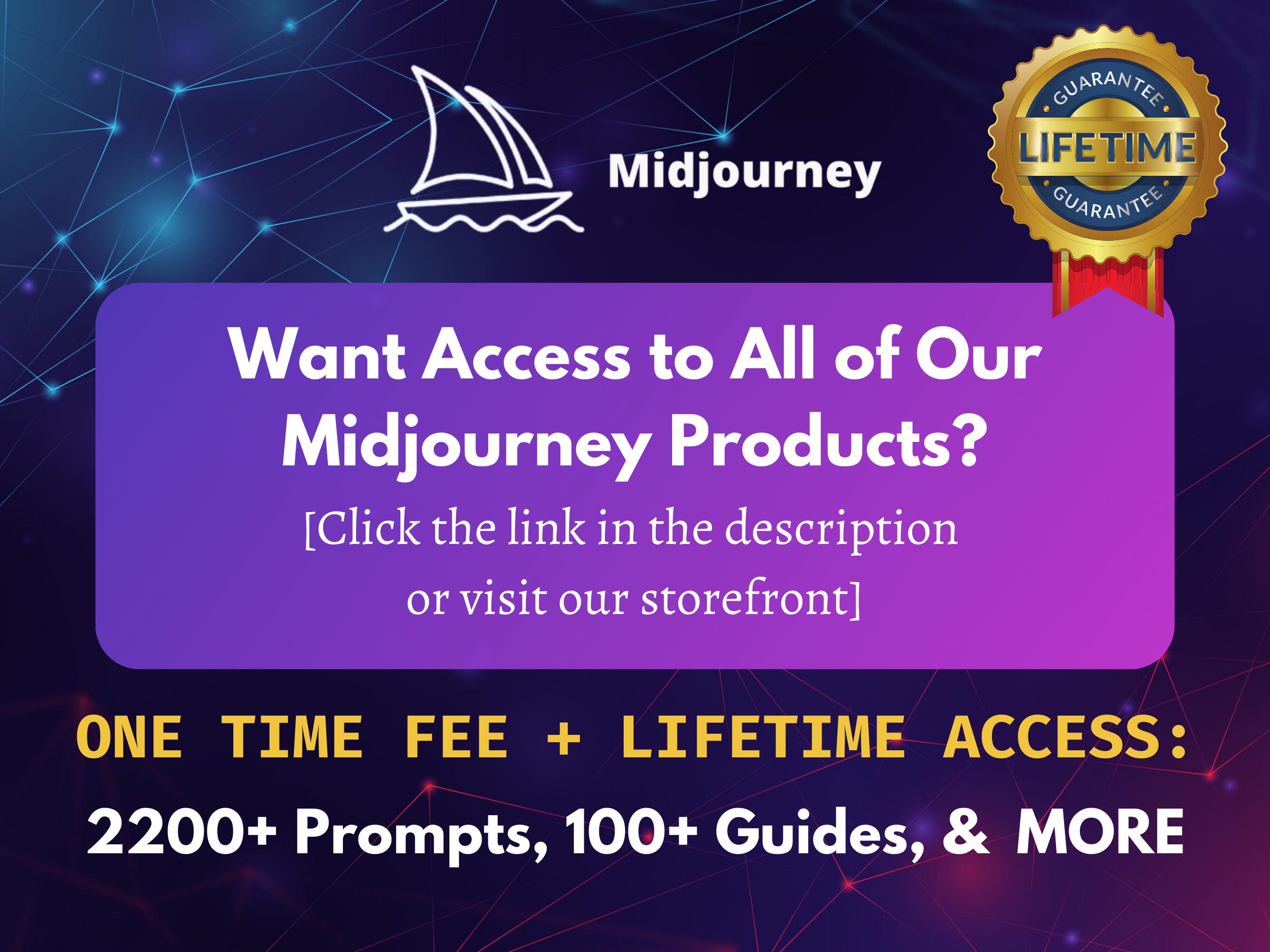 Midjourney

GUARANTEE
LIFETIME
GUARANTEE

Want Access to All of Our Midjourney Products?

[Click the link in the description or visit our storefront]

ONE TIME FEE + LIFETIME ACCESS:

2200+ Prompts, 100+ Guides, & MORE